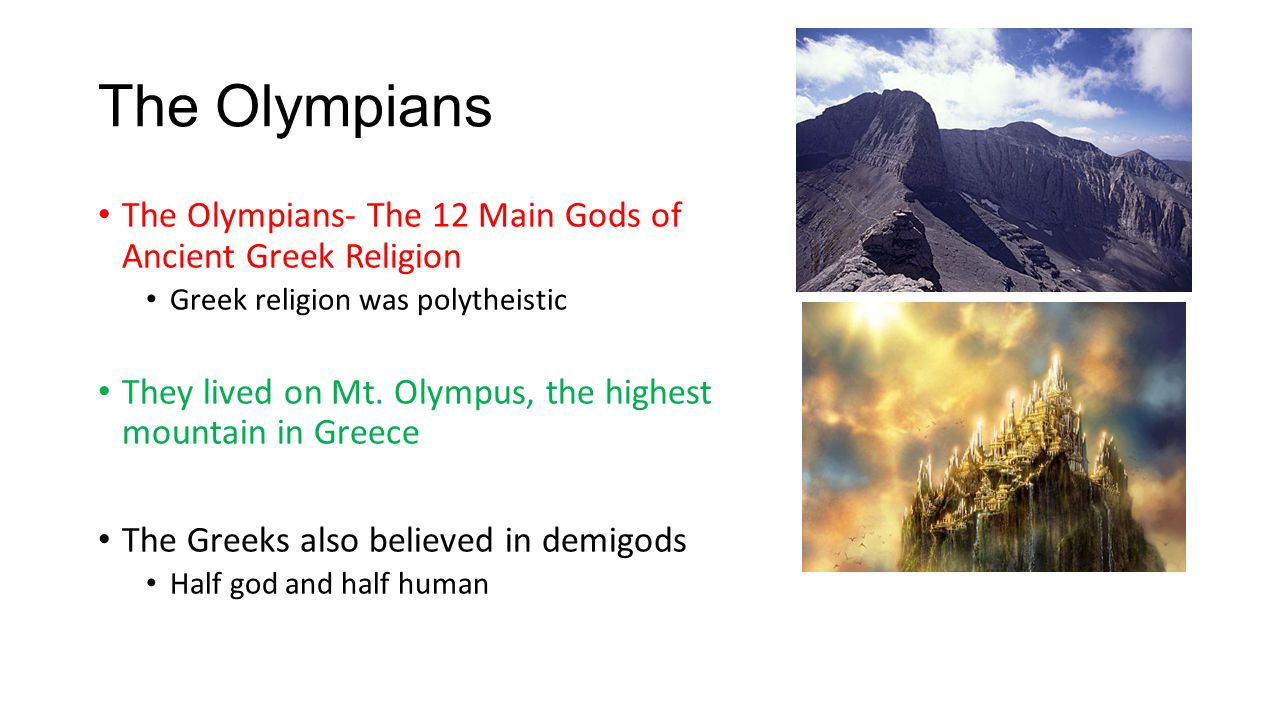 The Olympians

• The Olympians- The 12 Main Gods of Ancient Greek Religion
  • Greek religion was polytheistic

• They lived on Mt. Olympus, the highest mountain in Greece

• The Greeks also believed in demigods
  • Half god and half human